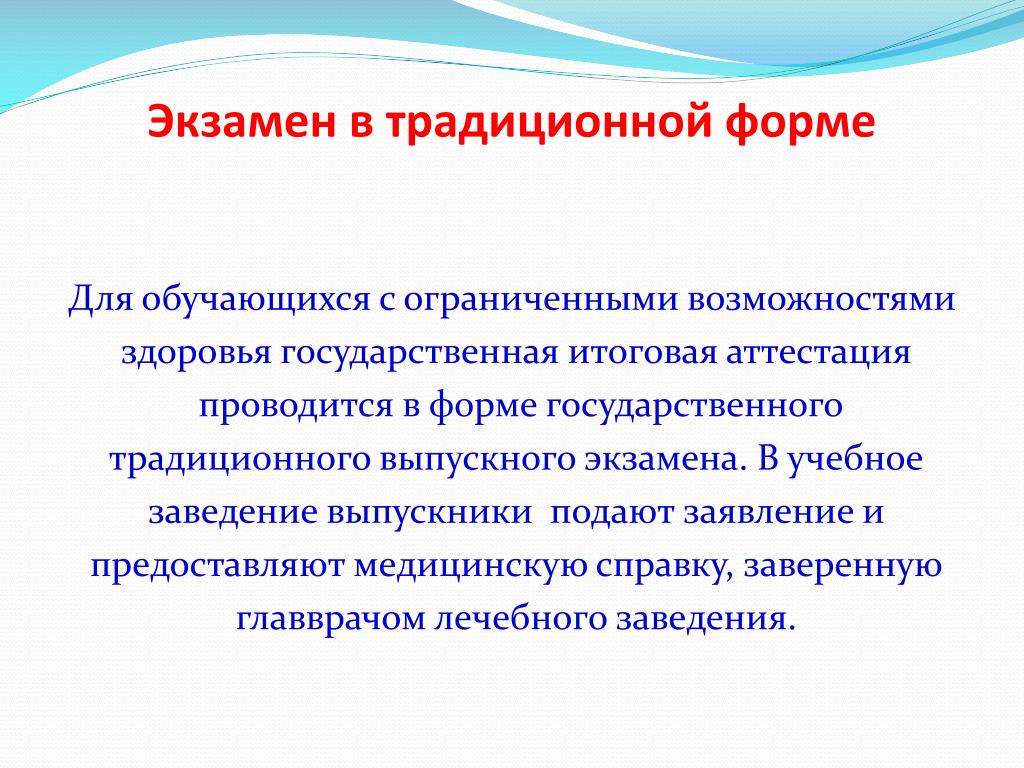 Экзамен в традиционной форме

Для обучающихся с ограниченными возможностями здоровья государственная итоговая аттестация проводится в форме государственного традиционного выпускного экзамена. В учебное заведение выпускники  подают заявление и предоставляют медицинскую справку, заверенную главврачом лечебного заведения.